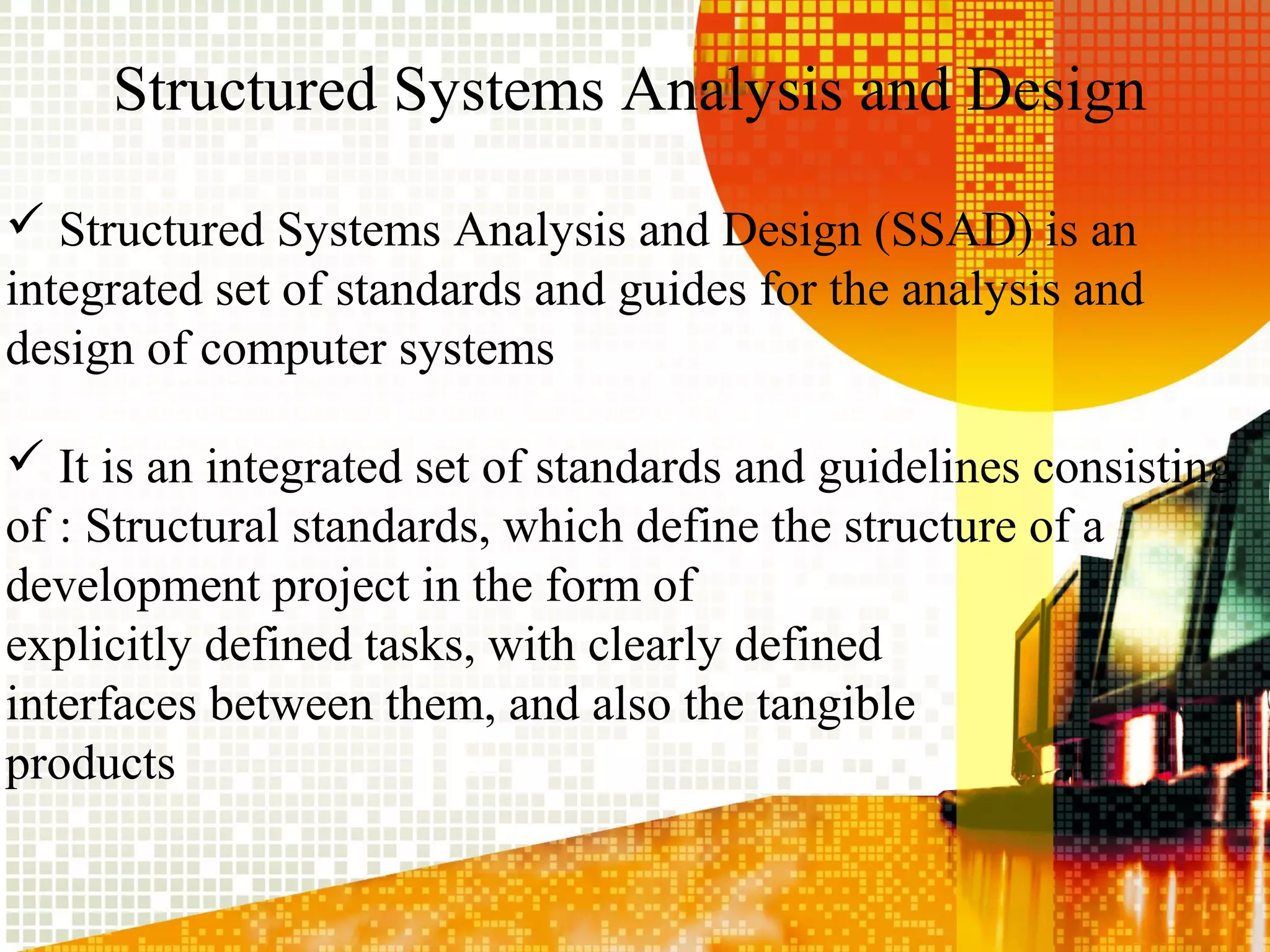 Structured Systems Analysis and Design

✓ Structured Systems Analysis and Design (SSAD) is an integrated set of standards and guides for the analysis and design of computer systems

✓ It is an integrated set of standards and guidelines consisting of : Structural standards, which define the structure of a development project in the form of explicitly defined tasks, with clearly defined interfaces between them, and also the tangible products